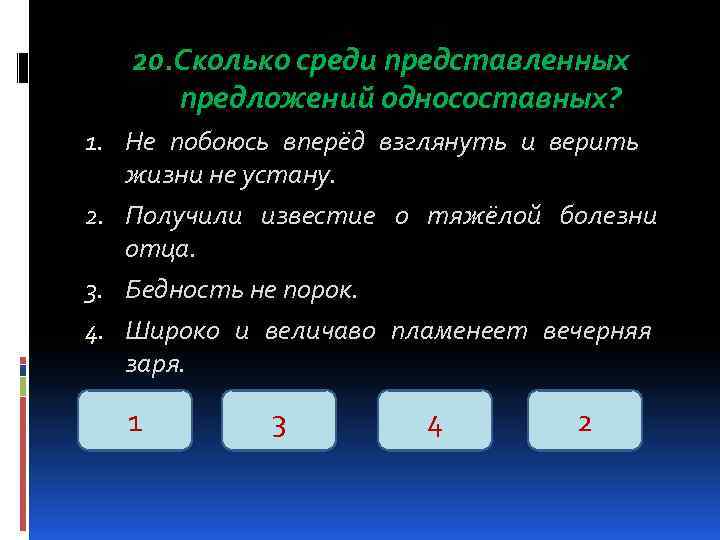 20.Сколько среди представленных предложений односоставных?

1. Не побоюсь вперёд взглянуть и верить жизни не устану.
2. Получили известие о тяжёлой болезни отца.
3. Бедность не порок.
4. Широко и величаво пламенеет вечерняя заря.

1

3

4

2